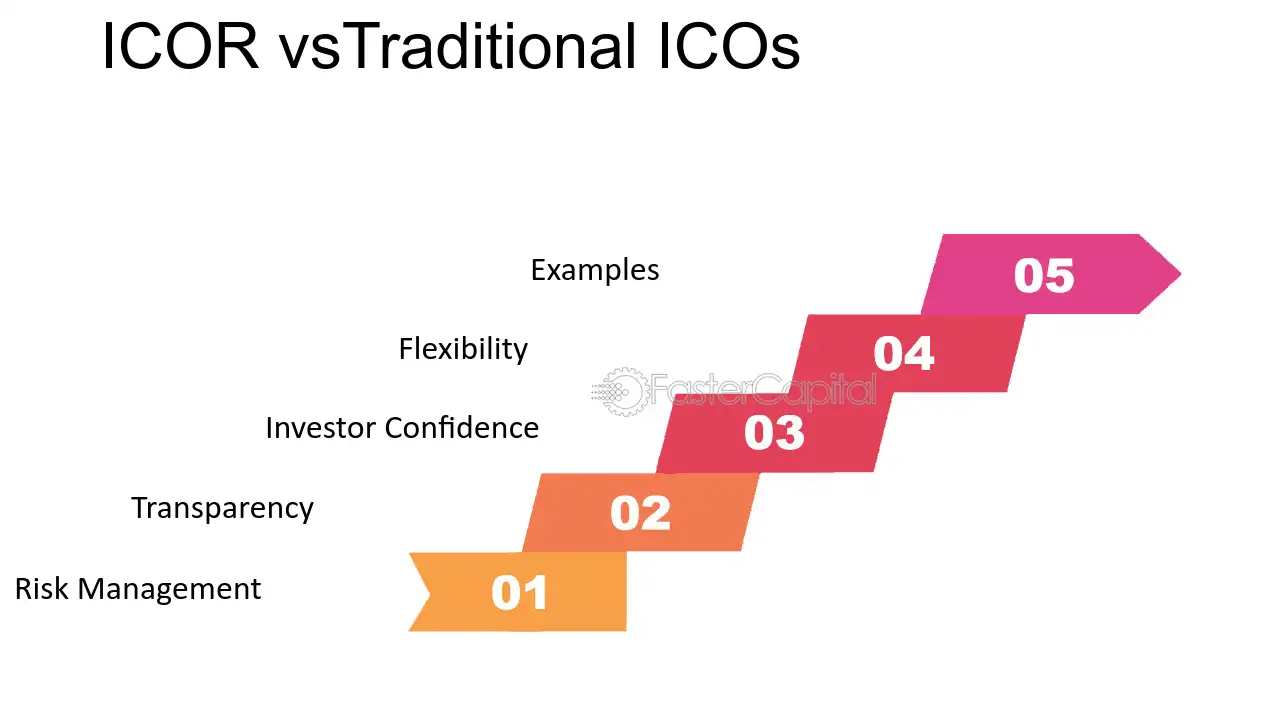 ICOR vsTraditional ICOs

Examples
05

Flexibility
04

FasterCapital

Investor Confidence
03

Transparency
02

Risk Management
01